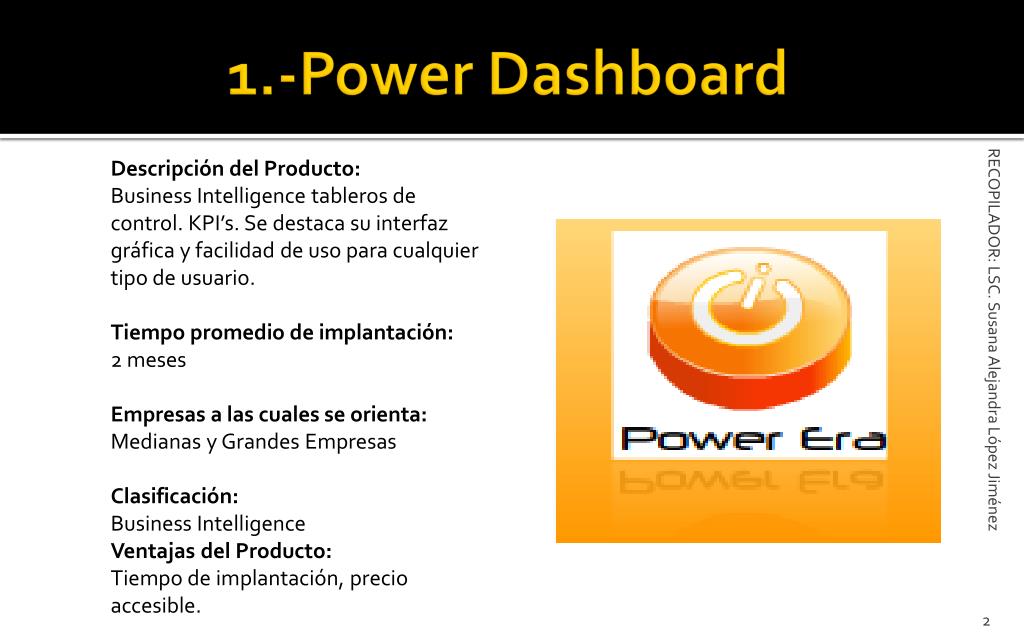 1.-Power Dashboard

Descripción del Producto:
Business Intelligence tableros de control. KPI's. Se destaca su interfaz gráfica y facilidad de uso para cualquier tipo de usuario.

Tiempo promedio de implantación:
2 meses

Empresas a las cuales se orienta:
Medianas y Grandes Empresas

Clasificación:
Business Intelligence
Ventajas del Producto:
Tiempo de implantación, precio accesible.

Power Era

RECOPILADOR: LSC. Susana Alejandra López Jiménez

2